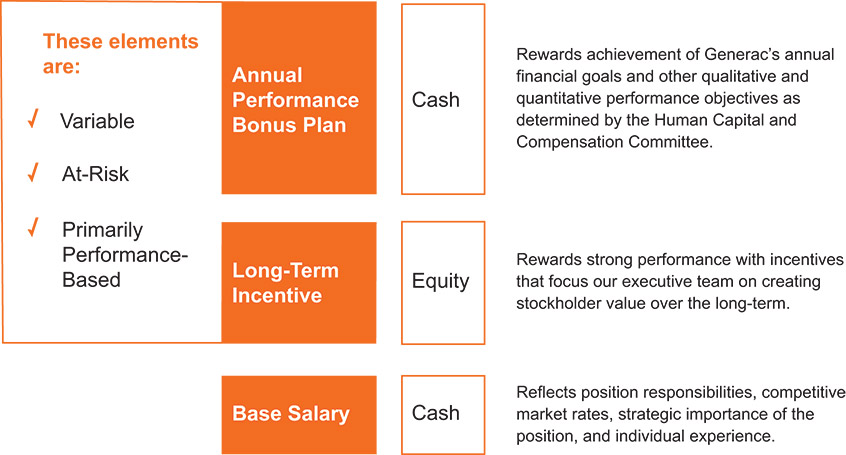 These elements are:

✓ Variable

✓ At-Risk

✓ Primarily Performance-Based

Annual Performance Bonus Plan

Cash

Rewards achievement of Generac's annual financial goals and other qualitative and quantitative performance objectives as determined by the Human Capital and Compensation Committee.

Long-Term Incentive

Equity

Rewards strong performance with incentives that focus our executive team on creating stockholder value over the long-term.

Base Salary

Cash

Reflects position responsibilities, competitive market rates, strategic importance of the position, and individual experience.